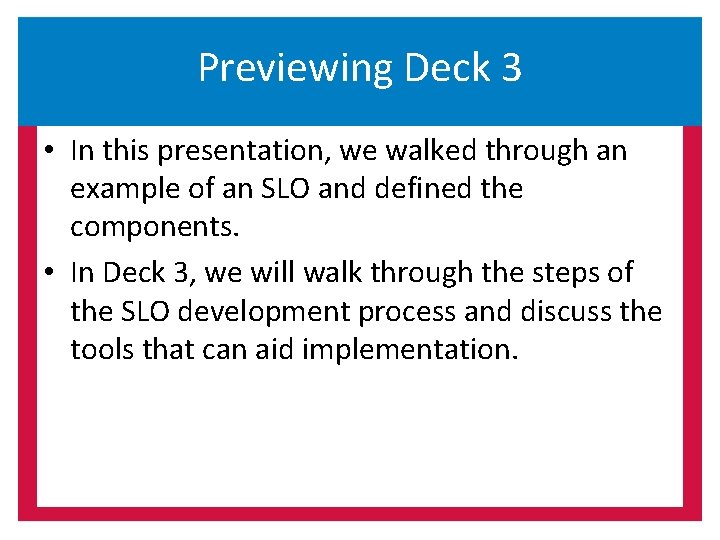 Previewing Deck 3

• In this presentation, we walked through an example of an SLO and defined the components.
• In Deck 3, we will walk through the steps of the SLO development process and discuss the tools that can aid implementation.